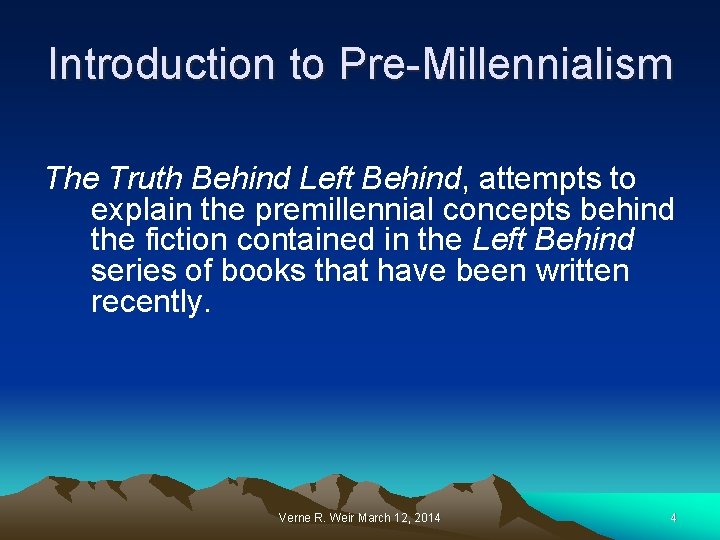 Introduction to Pre-Millennialism

The Truth Behind Left Behind, attempts to explain the premillennial concepts behind the fiction contained in the Left Behind series of books that have been written recently.

Verne R. Weir March 12, 2014

4